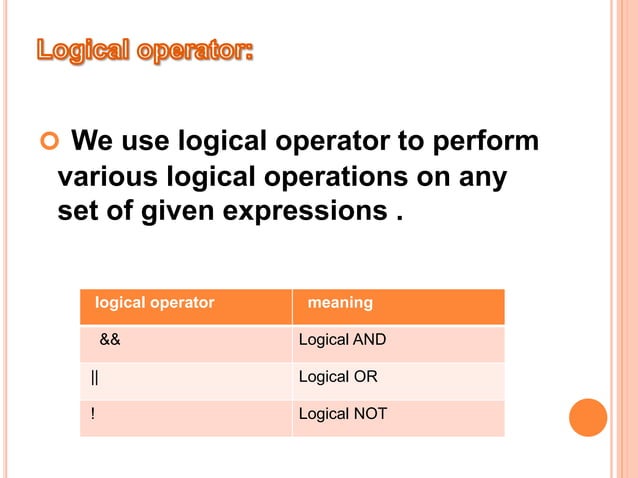 Logical operator:

We use logical operator to perform various logical operations on any set of given expressions .

| logical operator | meaning |
|---|---|
| && | Logical AND |
| \|\| | Logical OR |
| ! | Logical NOT |